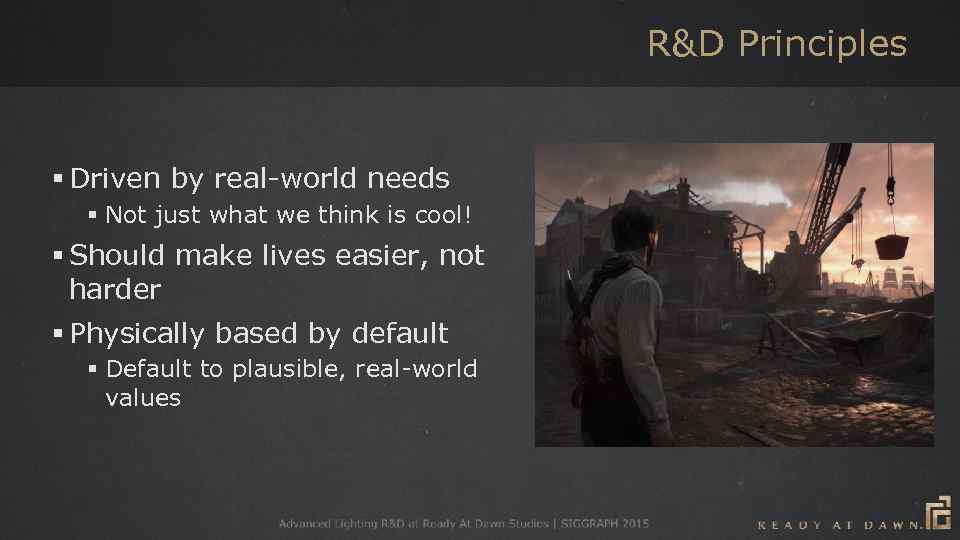 R&D Principles

▪ Driven by real-world needs
▪ Not just what we think is cool!
▪ Should make lives easier, not harder
▪ Physically based by default
▪ Default to plausible, real-world values

Advanced Lighting R&D at Ready At Dawn Studios | SIGGRAPH 2015

READY AT DAWN